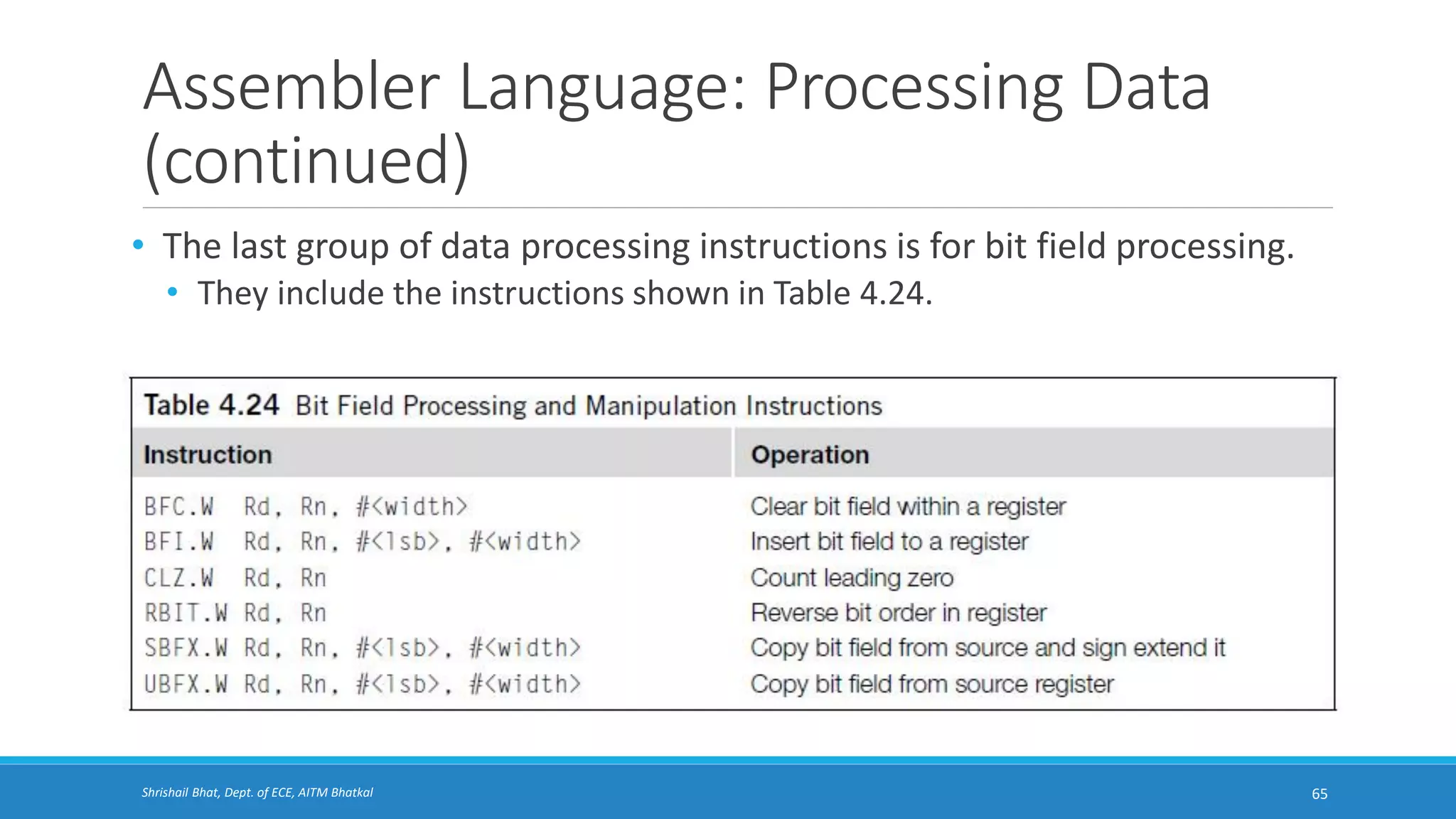 Assembler Language: Processing Data (continued)

• The last group of data processing instructions is for bit field processing.
  • They include the instructions shown in Table 4.24.

Table 4.24 Bit Field Processing and Manipulation Instructions

| Instruction | Operation |
|---|---|
| BFC.W Rd, Rn, #<width> | Clear bit field within a register |
| BFI.W Rd, Rn, #<lsb>, #<width> | Insert bit field to a register |
| CLZ.W Rd, Rn | Count leading zero |
| RBIT.W Rd, Rn | Reverse bit order in register |
| SBFX.W Rd, Rn, #<lsb>, #<width> | Copy bit field from source and sign extend it |
| UBFX.W Rd, Rn, #<lsb>, #<width> | Copy bit field from source register |

Shrishail Bhat, Dept. of ECE, AITM Bhatkal

65